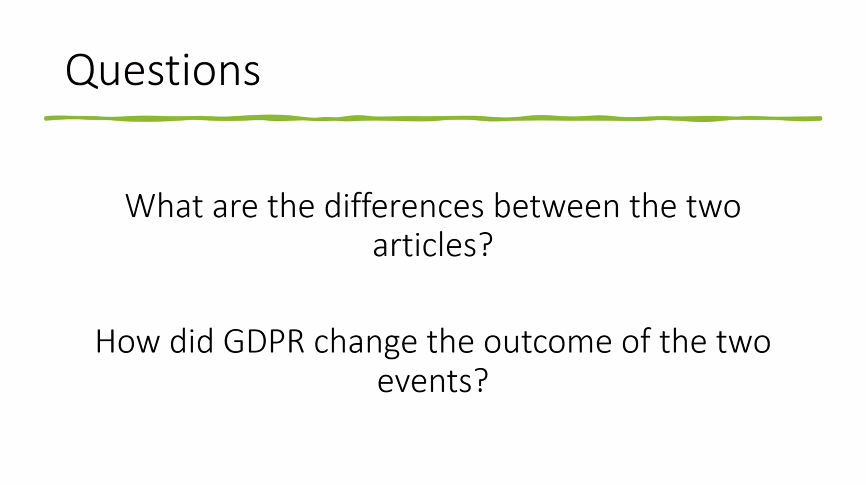 Questions

What are the differences between the two articles?

How did GDPR change the outcome of the two events?